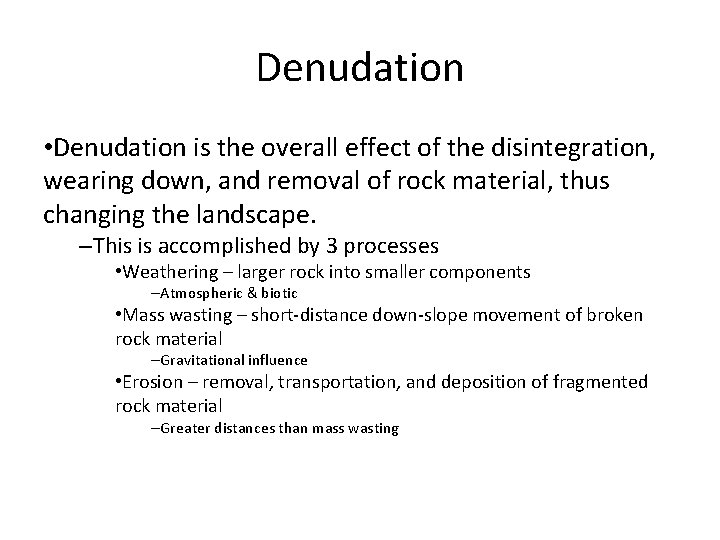 Denudation

•Denudation is the overall effect of the disintegration, wearing down, and removal of rock material, thus changing the landscape.

–This is accomplished by 3 processes

•Weathering – larger rock into smaller components

–Atmospheric & biotic

•Mass wasting – short-distance down-slope movement of broken rock material

–Gravitational influence

•Erosion – removal, transportation, and deposition of fragmented rock material

–Greater distances than mass wasting